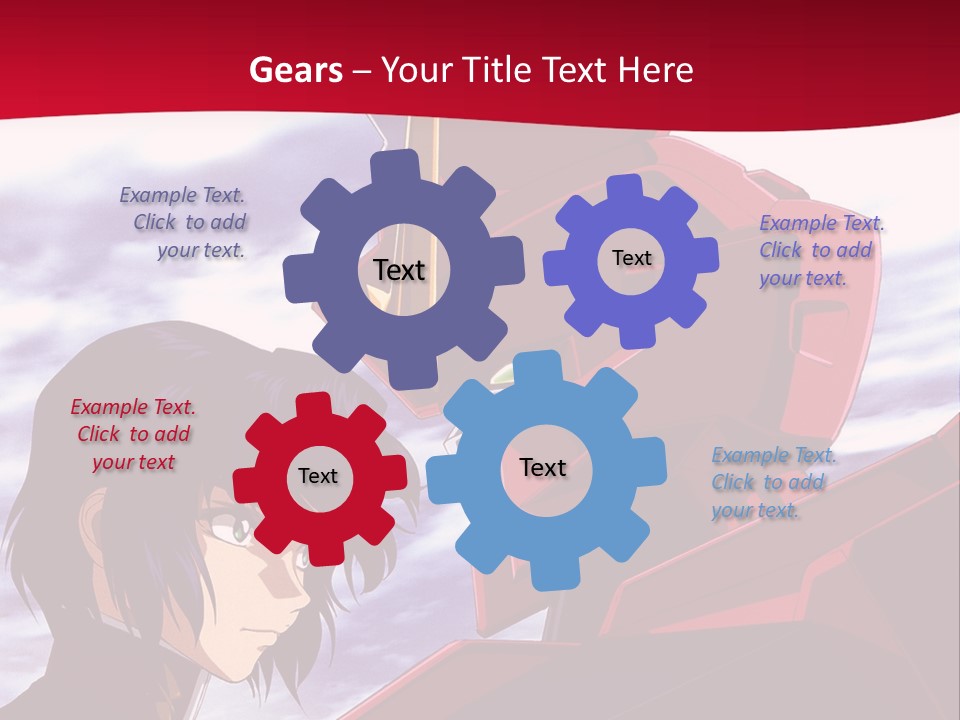 Gears – Your Title Text Here

Example Text. Click to add your text.

Text

Text

Example Text. Click to add your text.

Example Text. Click to add your text

Text

Text

Example Text. Click to add your text.